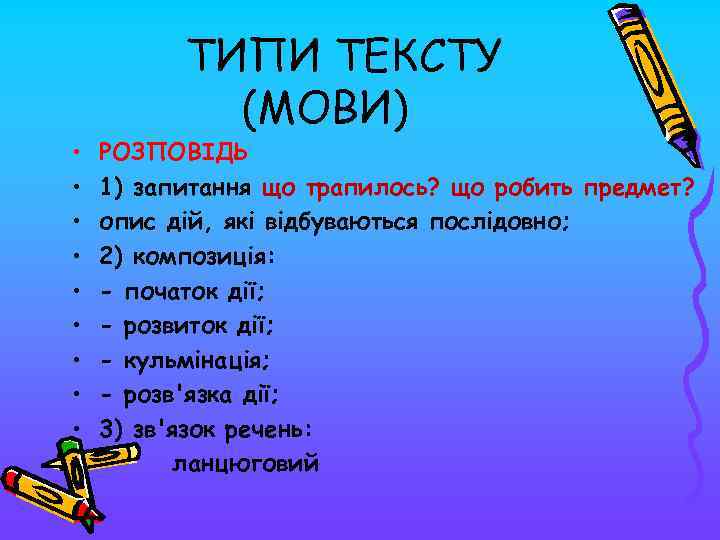 ТИПИ ТЕКСТУ (МОВИ)

• РОЗПОВІДЬ
• 1) запитання що трапилось? що робить предмет?
• опис дій, які відбуваються послідовно;
• 2) композиція:
• - початок дії;
• - розвиток дії;
• - кульмінація;
• - розв'язка дії;
• 3) зв'язок речень:
ланцюговий